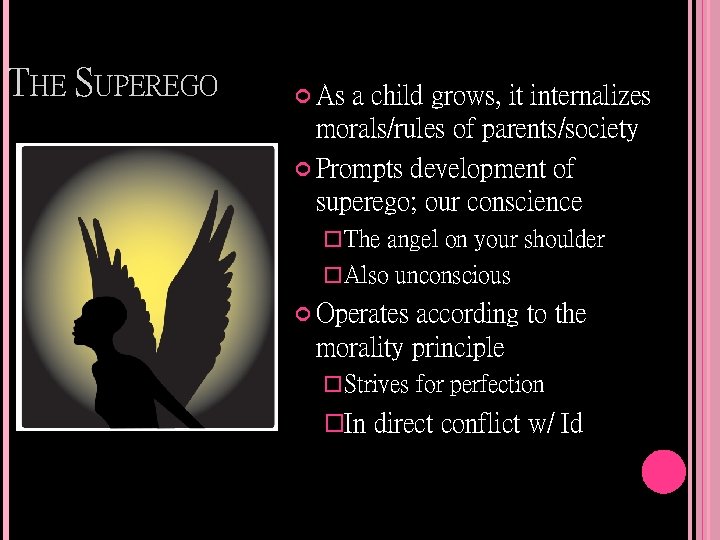 THE SUPEREGO

As a child grows, it internalizes morals/rules of parents/society

Prompts development of superego; our conscience

The angel on your shoulder

Also unconscious

Operates according to the morality principle

Strives for perfection

In direct conflict w/ Id